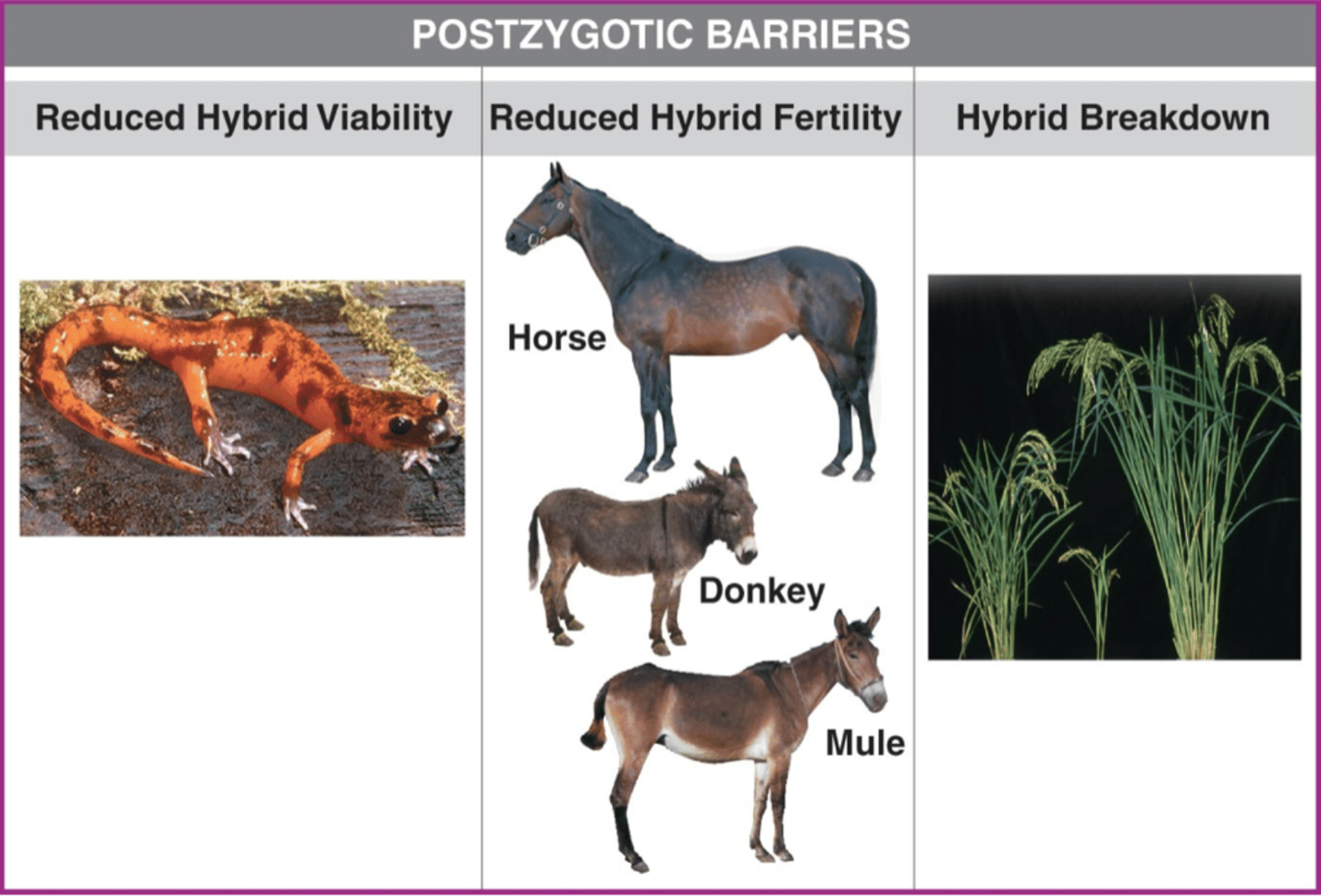 POSTZYGOTIC BARRIERS

Reduced Hybrid Viability

Reduced Hybrid Fertility

Horse

Donkey

Mule

Hybrid Breakdown